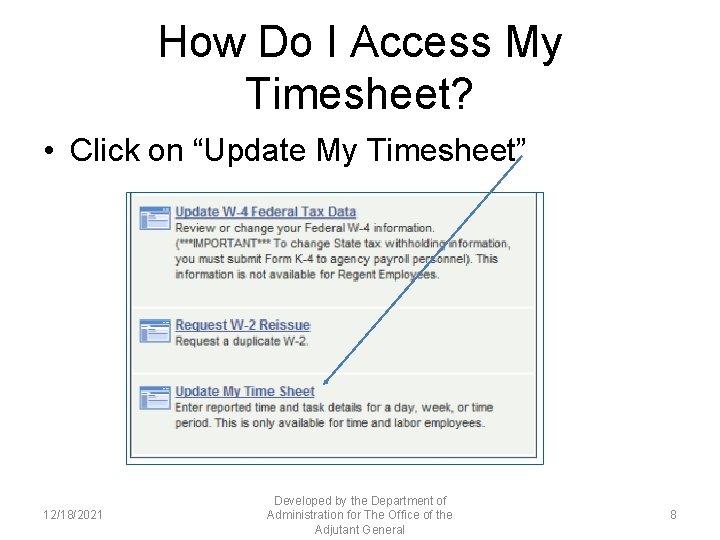 How Do I Access My Timesheet?

• Click on “Update My Timesheet”

Update W-4 Federal Tax Data
Review or change your Federal W-4 information. (***IMPORTANT*** To change State tax withholding information, you must submit Form K-4 to agency payroll personnel). This information is not available for Regent Employees.

Request W-2 Reissue
Request a duplicate W-2.

Update My Time Sheet
Enter reported time and task details for a day, week, or time period. This is only available for time and labor employees.

12/18/2021

Developed by the Department of Administration for The Office of the Adjutant General

8